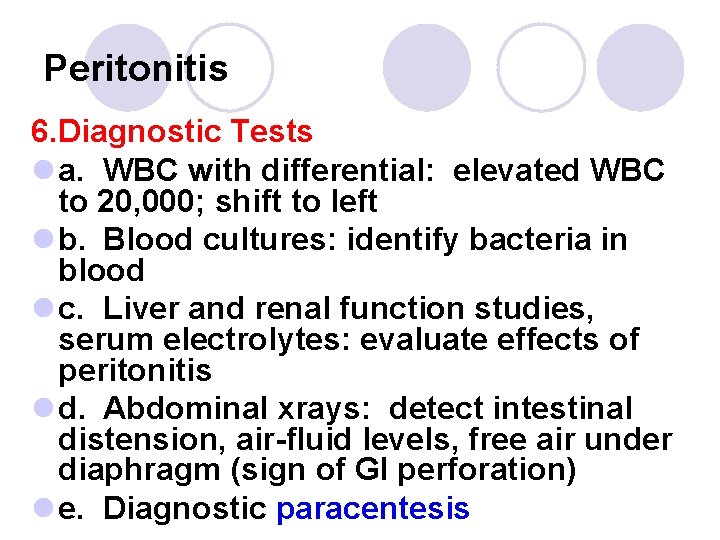 Peritonitis

6.Diagnostic Tests

a. WBC with differential: elevated WBC to 20,000; shift to left

b. Blood cultures: identify bacteria in blood

c. Liver and renal function studies, serum electrolytes: evaluate effects of peritonitis

d. Abdominal xrays: detect intestinal distension, air-fluid levels, free air under diaphragm (sign of GI perforation)

e. Diagnostic paracentesis